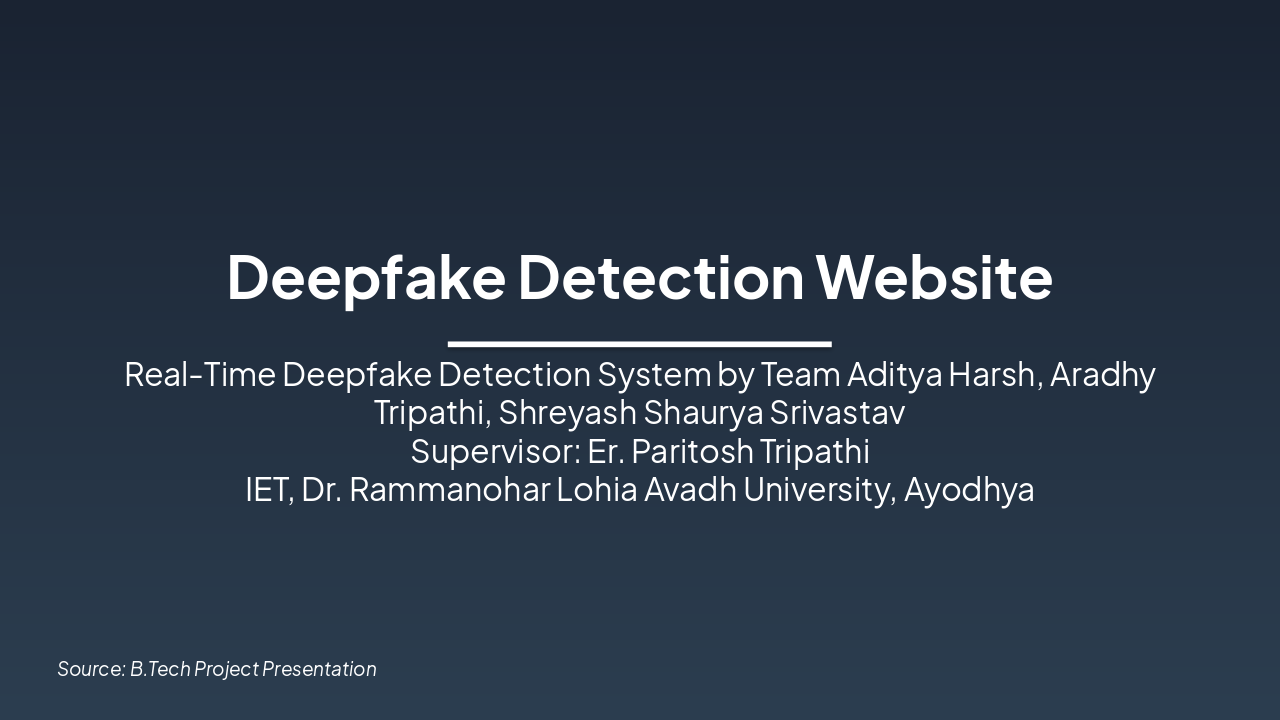 Deepfake Detection Website

Real-Time Deepfake Detection System by Team Aditya Harsh, Aradhy Tripathi, Shreyash Shaurya Srivastav
Supervisor: Er. Paritosh Tripathi
IET, Dr. Rammanohar Lohia Avadh University, Ayodhya

Source: B.Tech Project Presentation